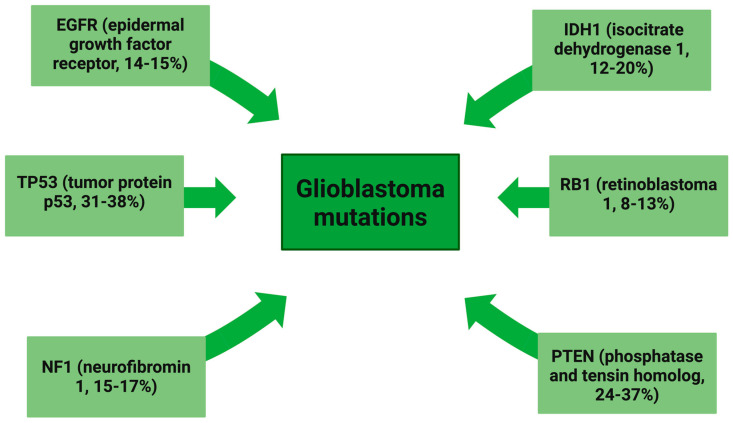 EGFR (epidermal growth factor receptor, 14-15%)

IDH1 (isocitrate dehydrogenase 1, 12-20%)

TP53 (tumor protein p53, 31-38%)

Glioblastoma mutations

RB1 (retinoblastoma 1, 8-13%)

NF1 (neurofibromin 1, 15-17%)

PTEN (phosphatase and tensin homolog, 24-37%)